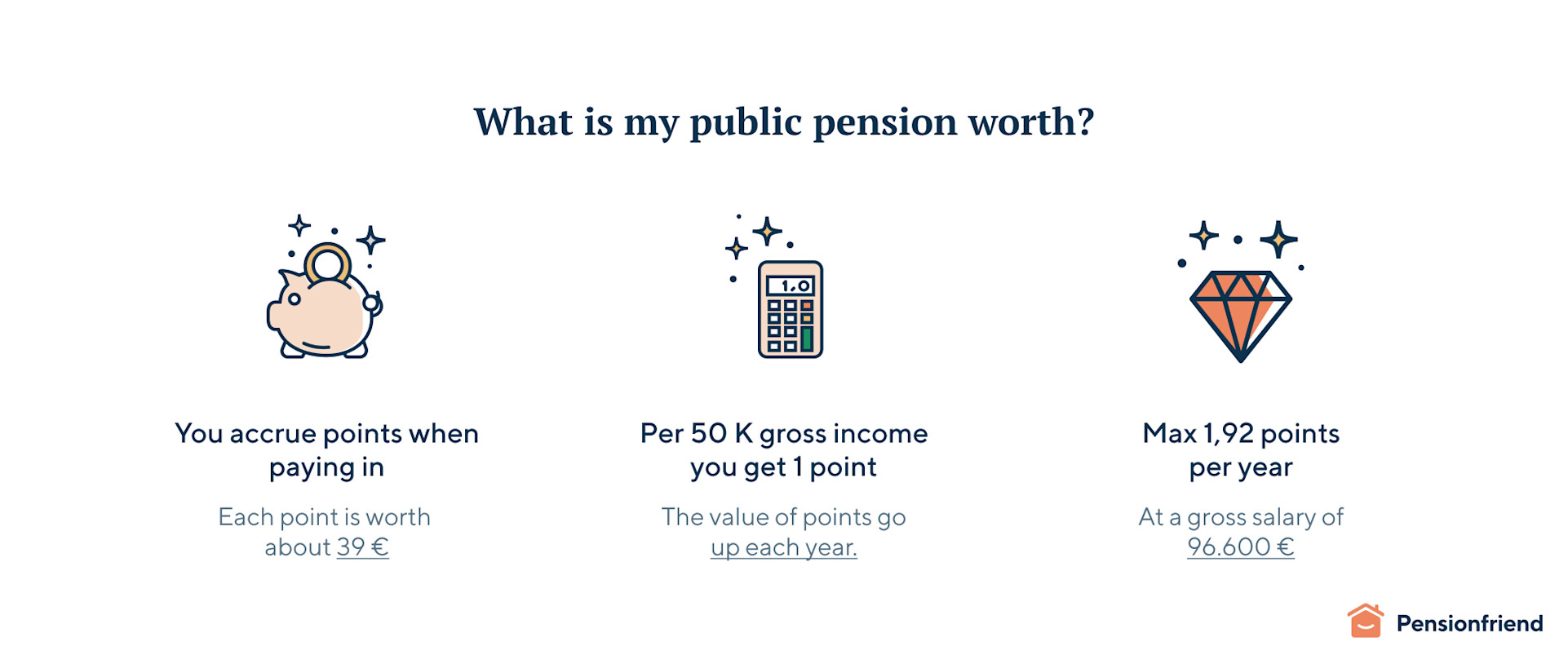 What is my public pension worth?

1,0

You accrue points when paying in

Each point is worth about 39 €

Per 50 K gross income you get 1 point

The value of points go up each year.

Max 1,92 points per year

At a gross salary of 96.600 €

Pensionfriend